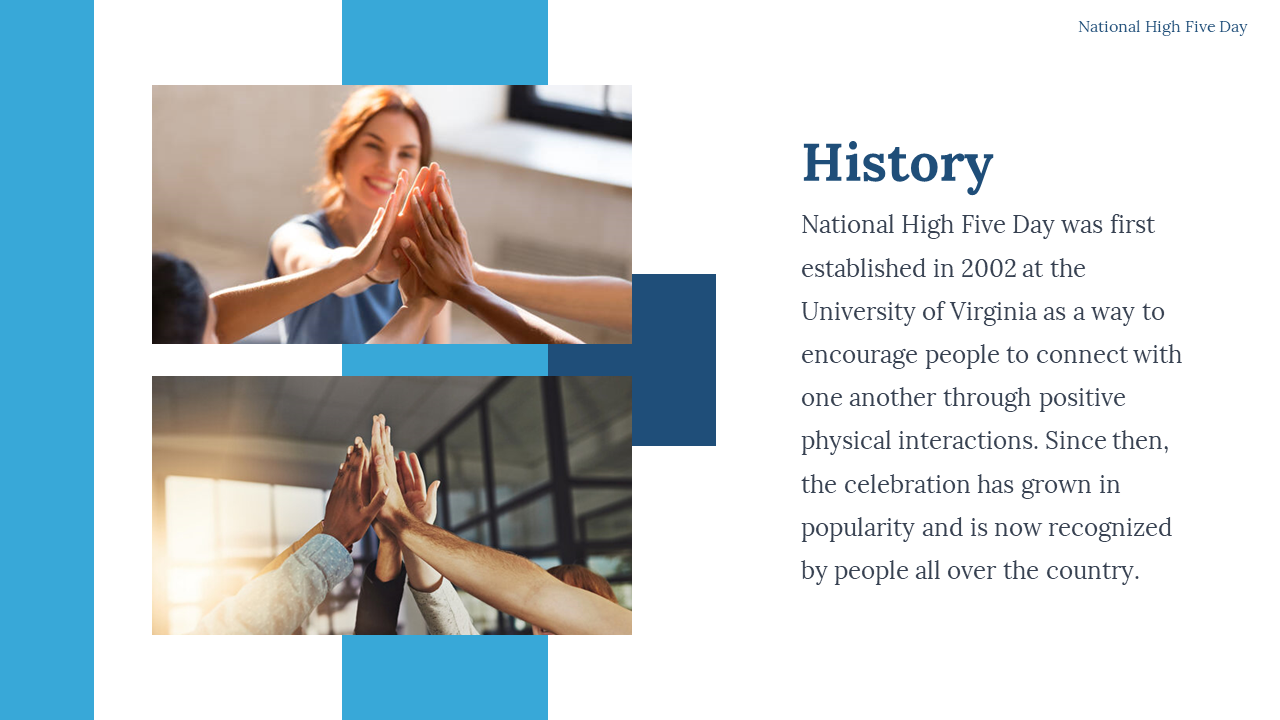 National High Five Day

History

National High Five Day was first established in 2002 at the University of Virginia as a way to encourage people to connect with one another through positive physical interactions. Since then, the celebration has grown in popularity and is now recognized by people all over the country.